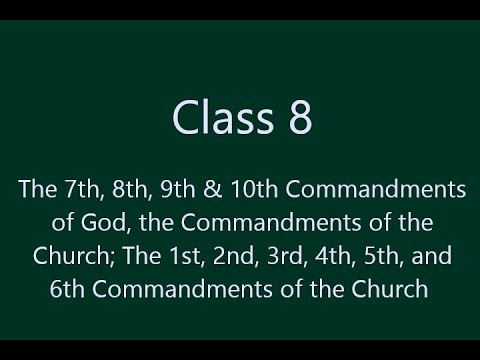 Class 8

The 7th, 8th, 9th & 10th Commandments of God, the Commandments of the Church; The 1st, 2nd, 3rd, 4th, 5th, and 6th Commandments of the Church